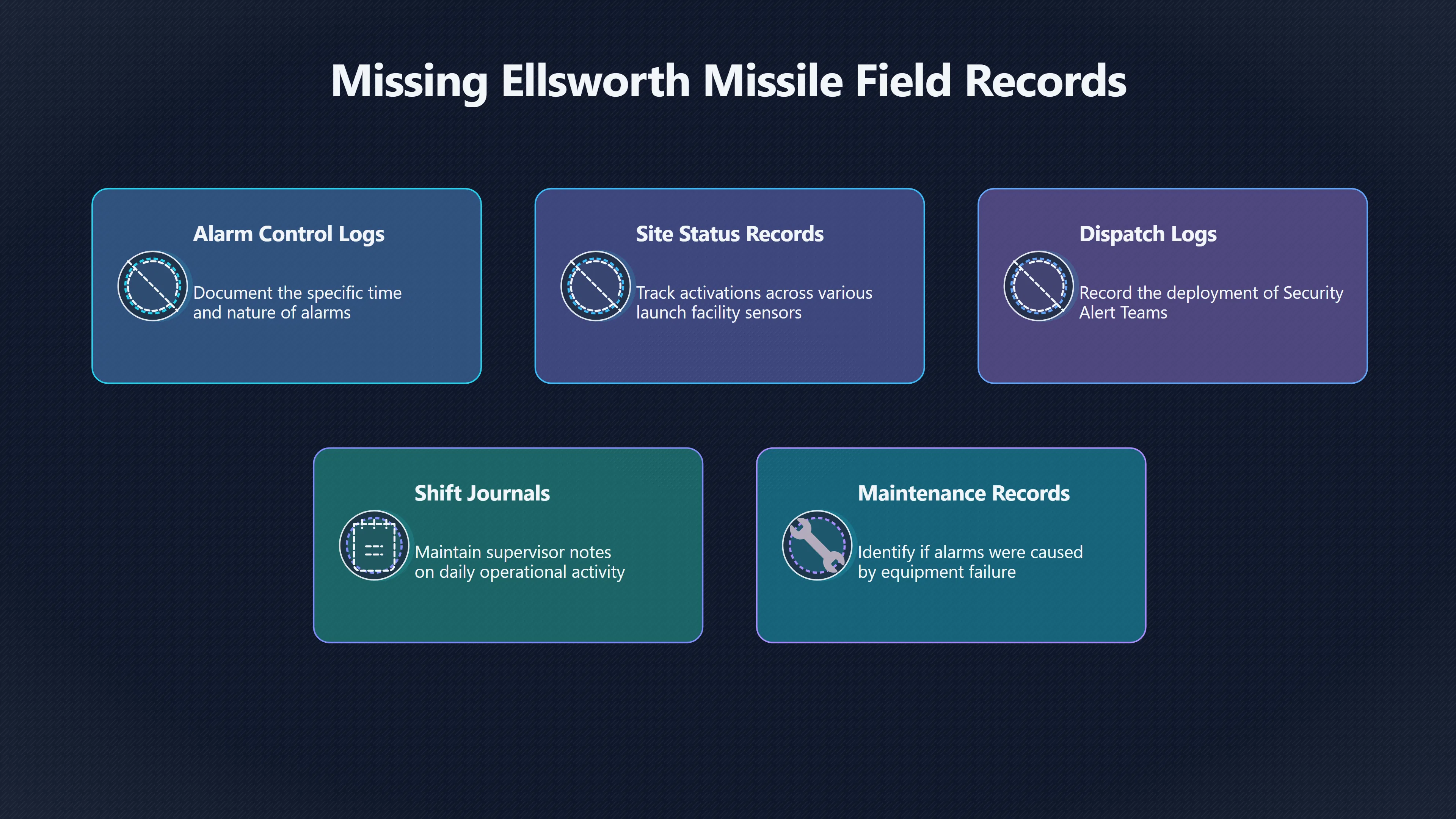 Missing Ellsworth Missile Field Records

Alarm Control Logs

Document the specific time and nature of alarms

Site Status Records

Track activations across various launch facility sensors

Dispatch Logs

Record the deployment of Security Alert Teams

Shift Journals

Maintain supervisor notes on daily operational activity

Maintenance Records

Identify if alarms were caused by equipment failure